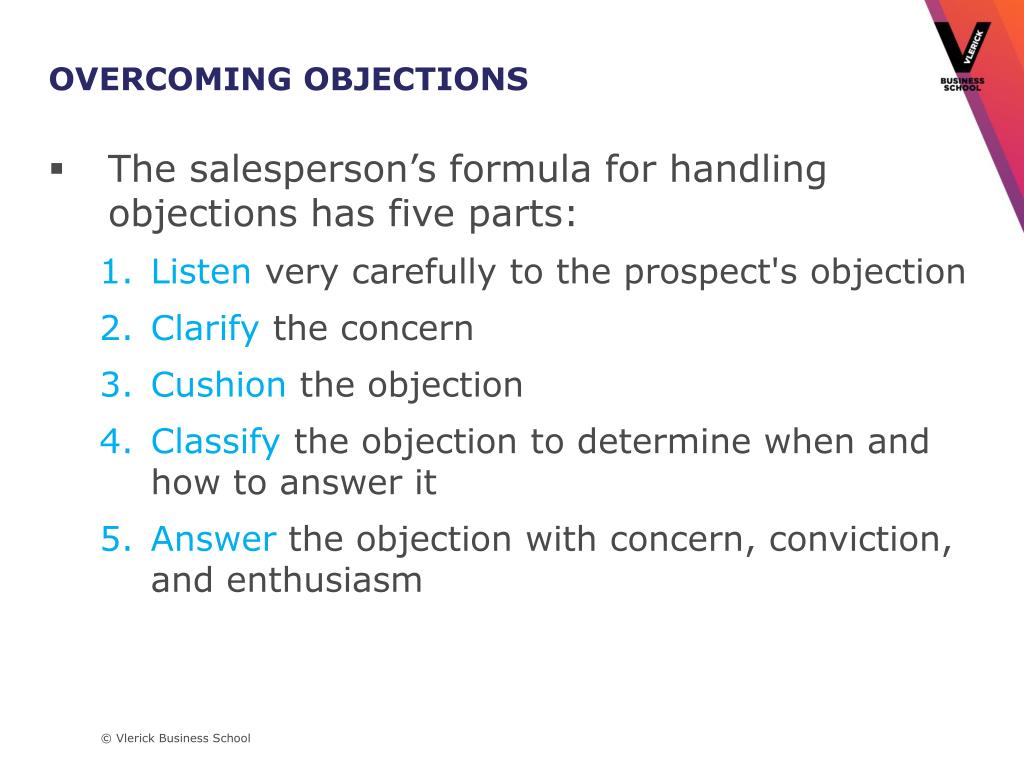 OVERCOMING OBJECTIONS

VLERICK BUSINESS SCHOOL

▪ The salesperson’s formula for handling objections has five parts:

1. Listen very carefully to the prospect's objection
2. Clarify the concern
3. Cushion the objection
4. Classify the objection to determine when and how to answer it
5. Answer the objection with concern, conviction, and enthusiasm

© Vlerick Business School